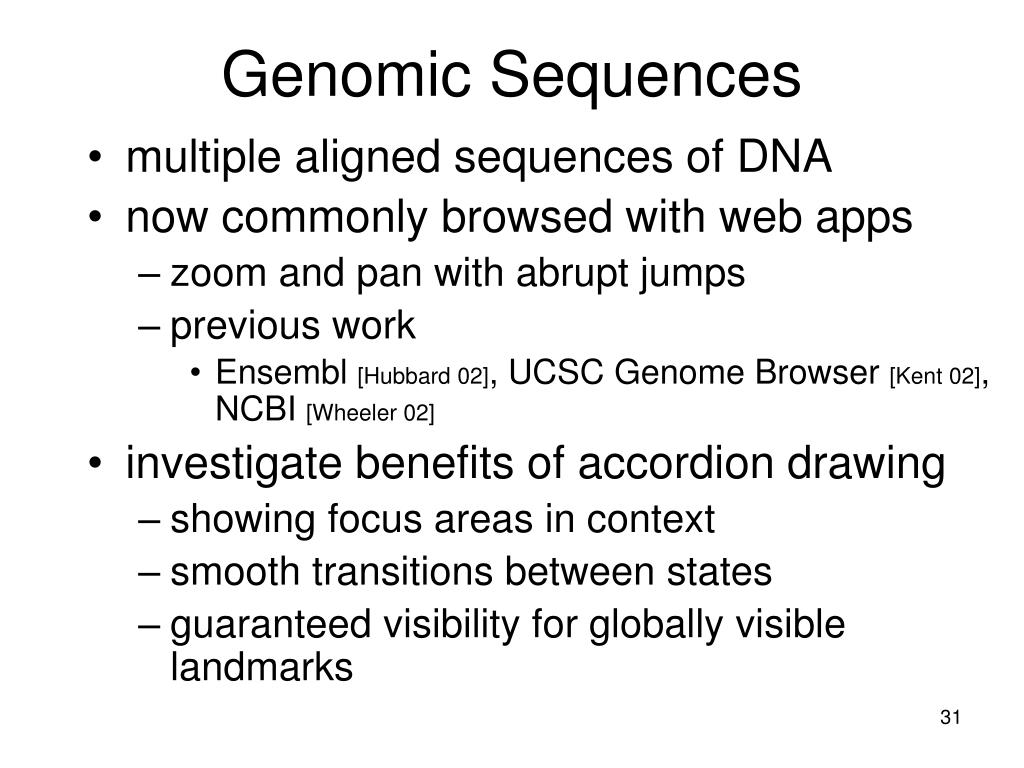 Genomic Sequences

• multiple aligned sequences of DNA
• now commonly browsed with web apps
– zoom and pan with abrupt jumps
– previous work
• Ensembl [Hubbard 02], UCSC Genome Browser [Kent 02], NCBI [Wheeler 02]
• investigate benefits of accordion drawing
– showing focus areas in context
– smooth transitions between states
– guaranteed visibility for globally visible landmarks

31